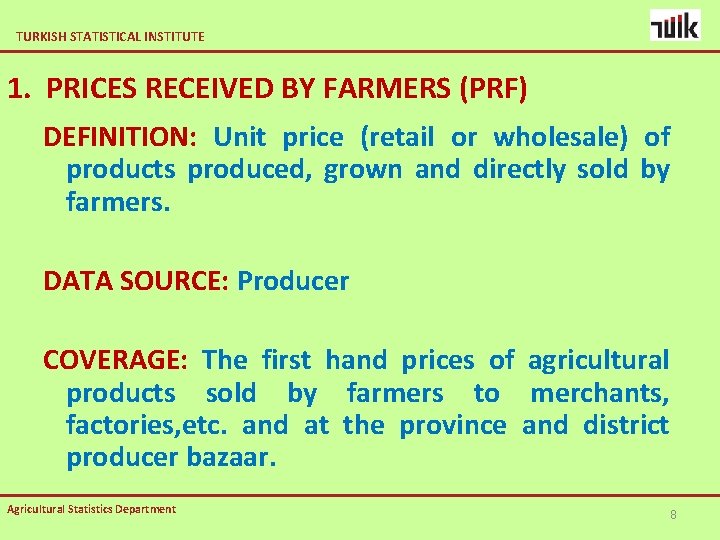 TURKISH STATISTICAL INSTITUTE

TÜİK

1. PRICES RECEIVED BY FARMERS (PRF)

DEFINITION: Unit price (retail or wholesale) of products produced, grown and directly sold by farmers.

DATA SOURCE: Producer

COVERAGE: The first hand prices of agricultural products sold by farmers to merchants, factories,etc. and at the province and district producer bazaar.

Agricultural Statistics Department

8